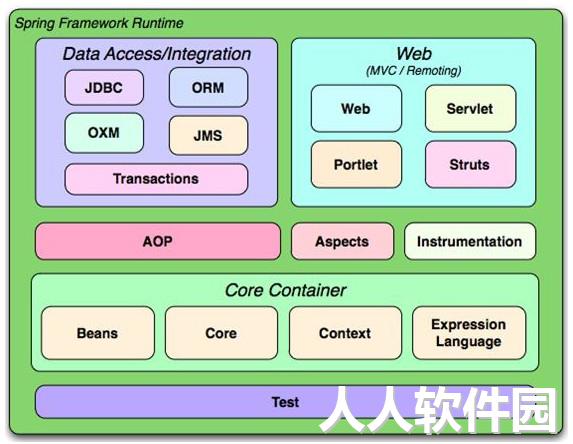 Spring Framework Runtime

Data Access/Integration

JDBC

ORM

OXM

JMS

Transactions

Web
(MVC / Remoting)

Web

Servlet

Portlet

Struts

AOP

Aspects

Instrumentation

Core Container

Beans

Core

Context

Expression Language

Test

人人软件园